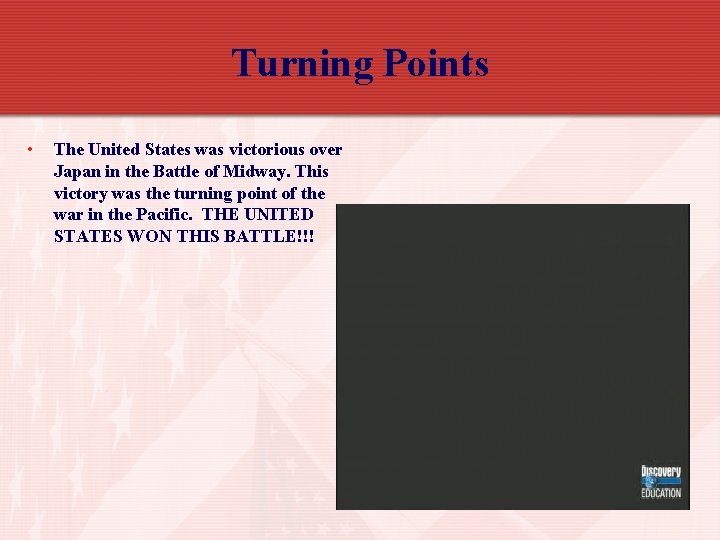 Turning Points

• The United States was victorious over Japan in the Battle of Midway. This victory was the turning point of the war in the Pacific. THE UNITED STATES WON THIS BATTLE!!!

Discovery EDUCATION